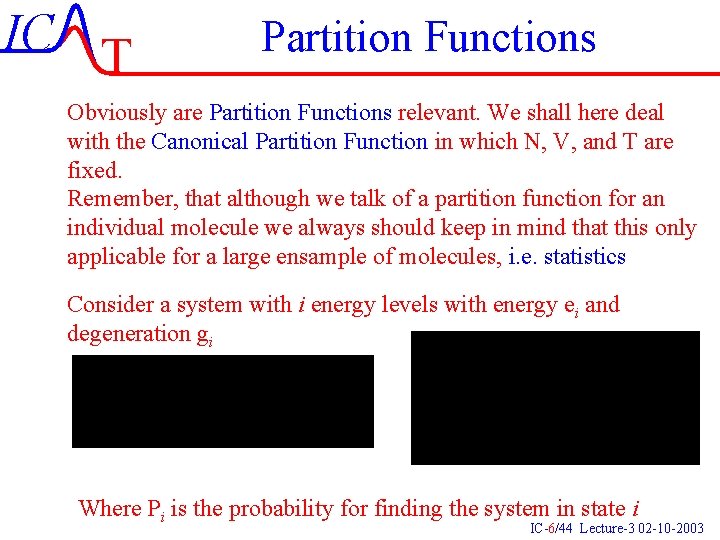 ICAT

Partition Functions

Obviously are Partition Functions relevant. We shall here deal with the Canonical Partition Function in which N, V, and T are fixed.
Remember, that although we talk of a partition function for an individual molecule we always should keep in mind that this only applicable for a large ensample of molecules, i.e. statistics

Consider a system with $i$ energy levels with energy $e_i$ and degeneration $g_i$

Where $P_i$ is the probability for finding the system in state $i$

IC-6/44 Lecture-3 02-10-2003